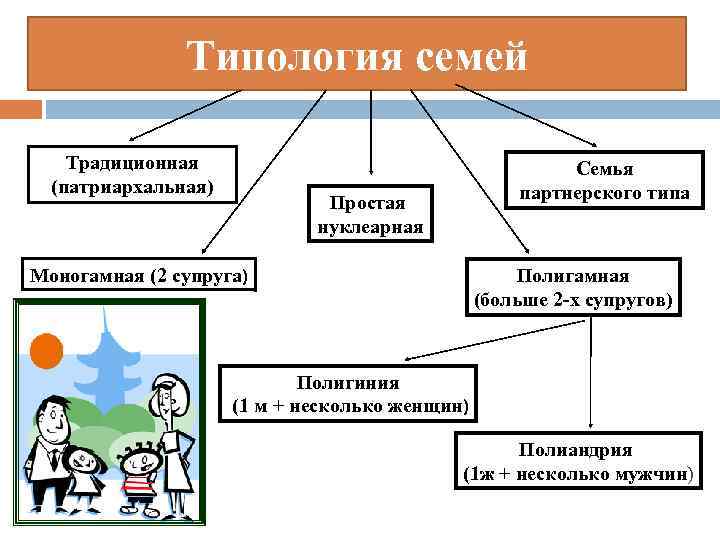 Типология семей

Традиционная (патриархальная)

Простая нуклеарная

Семья партнерского типа

Моногамная (2 супруга)

Полигамная (больше 2-х супругов)

Полигиния (1 м + несколько женщин)

Полиандрия (1ж + несколько мужчин)